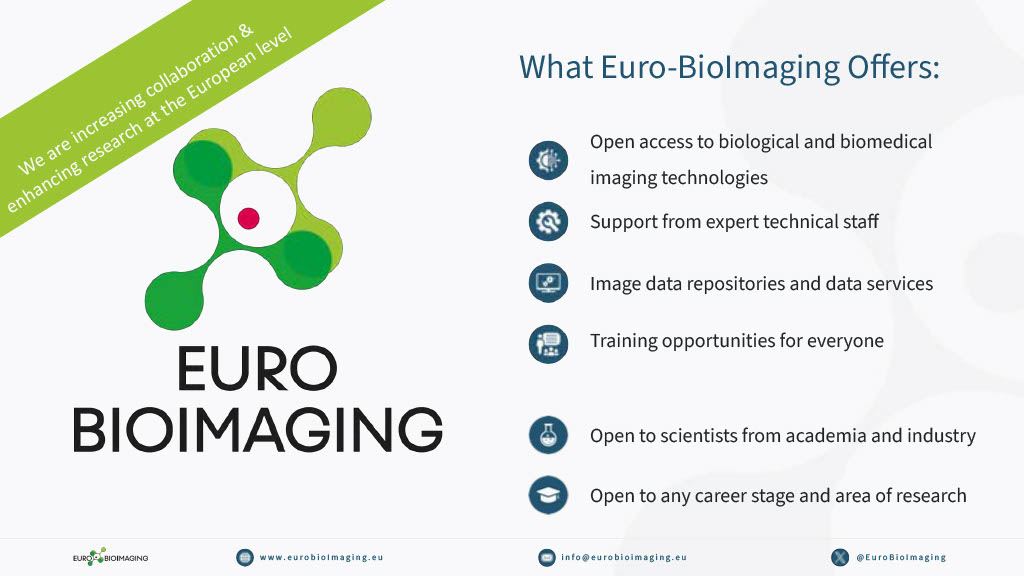 We are increasing collaboration & enhancing research at the European level

EURO BIOIMAGING

What Euro-BioImaging Offers:

Open access to biological and biomedical imaging technologies

Support from expert technical staff

Image data repositories and data services

Training opportunities for everyone

Open to scientists from academia and industry

Open to any career stage and area of research

EURO BIOIMAGING www.eurobioimaging.eu info@eurobioimaging.eu @EuroBioImaging